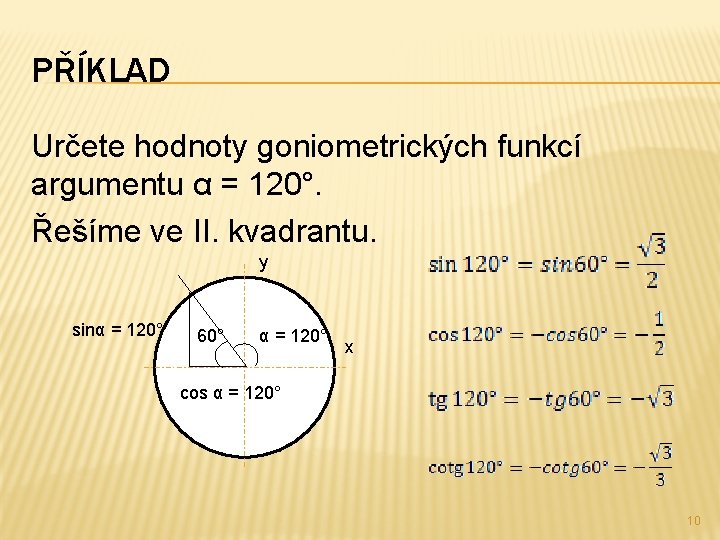 PŘÍKLAD

Určete hodnoty goniometrických funkcí argumentu α = 120°.

Řešíme ve II. kvadrantu.

y

sinα = 120°

60°

α = 120°

x

cos α = 120°

$\sin 120° = sin60° = \frac{\sqrt{3}}{2}$

$\cos 120° = -cos60° = -\frac{1}{2}$

$\text{tg}\, 120° = -tg60° = -\sqrt{3}$

$\text{cotg}\, 120° = -cotg60° = -\frac{\sqrt{3}}{3}$

10